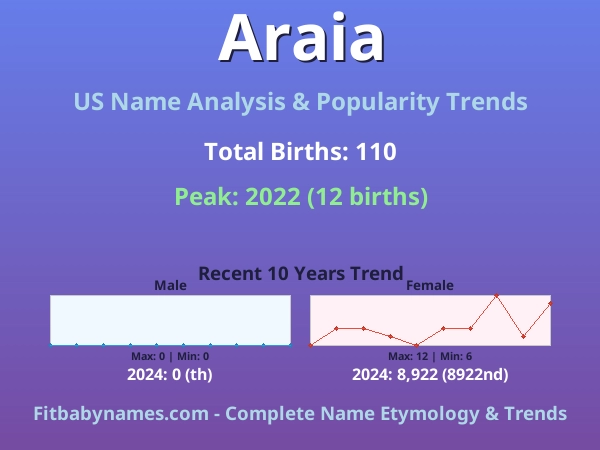 Araia

US Name Analysis & Popularity Trends

Total Births: 110

Peak: 2022 (12 births)

Recent 10 Years Trend

Male

Max: 0 | Min: 0

2024: 0 (th)

Female

Max: 12 | Min: 6

2024: 8,922 (8922nd)

Fitbabynames.com - Complete Name Etymology & Trends